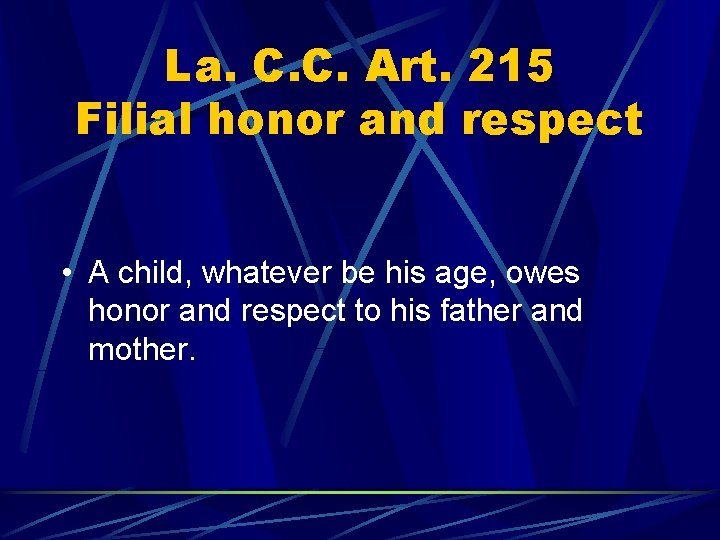 La. C.C. Art. 215
Filial honor and respect

• A child, whatever be his age, owes honor and respect to his father and mother.